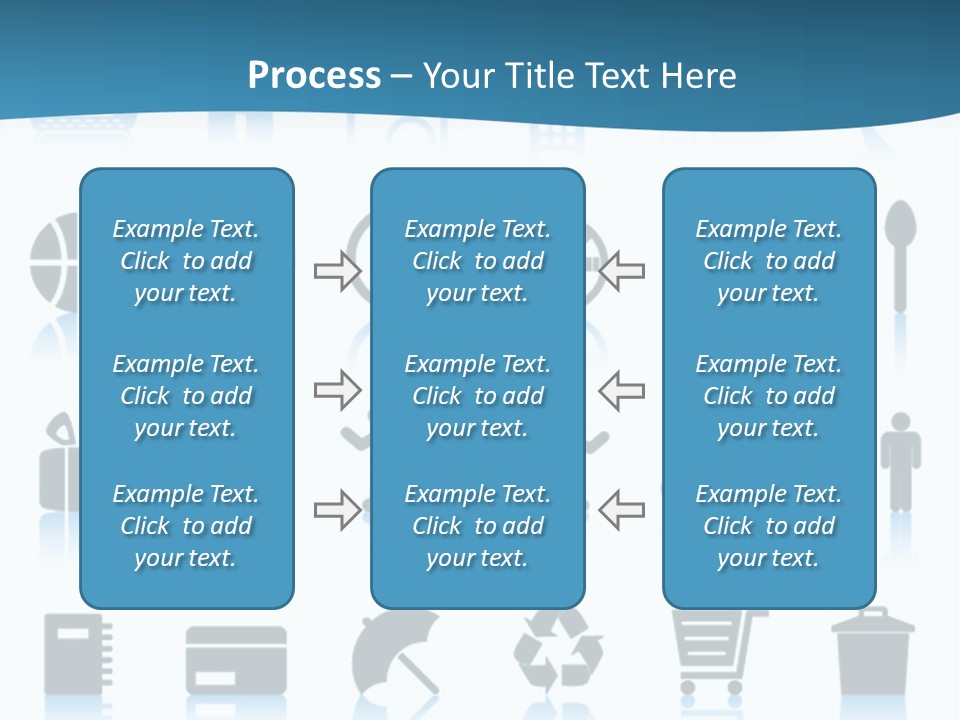 Process – Your Title Text Here

Example Text. Click to add your text.

Example Text. Click to add your text.

Example Text. Click to add your text.

Example Text. Click to add your text.

Example Text. Click to add your text.

Example Text. Click to add your text.

Example Text. Click to add your text.

Example Text. Click to add your text.

Example Text. Click to add your text.